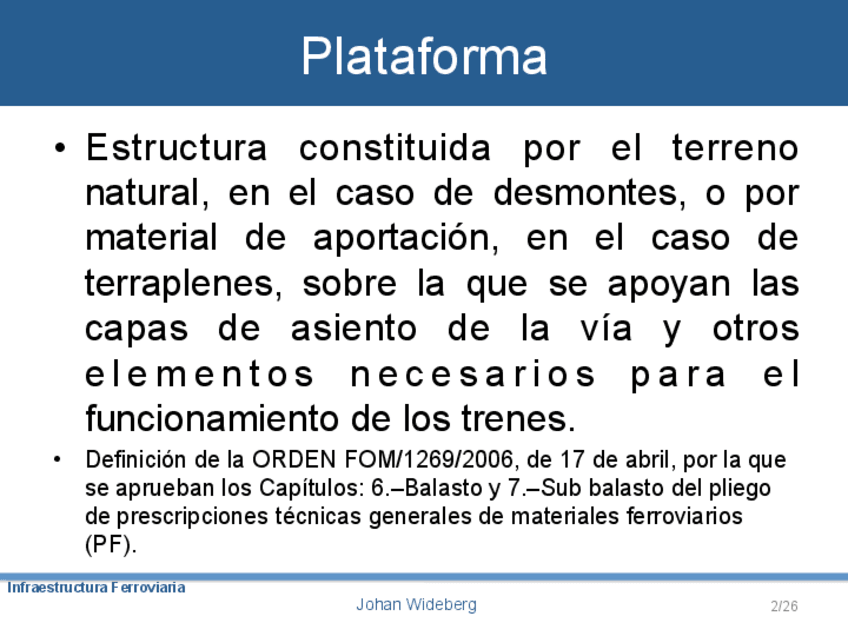 Plataforma

• Estructura constituida por el terreno natural, en el caso de desmontes, o por material de aportación, en el caso de terraplenes, sobre la que se apoyan las capas de asiento de la vía y otros elementos necesarios para el funcionamiento de los trenes.

• Definición de la ORDEN FOM/1269/2006, de 17 de abril, por la que se aprueban los Capítulos: 6.–Balasto y 7.–Sub balasto del pliego de prescripciones técnicas generales de materiales ferroviarios (PF).

Infraestructura Ferroviaria

Johan Wideberg

2/26